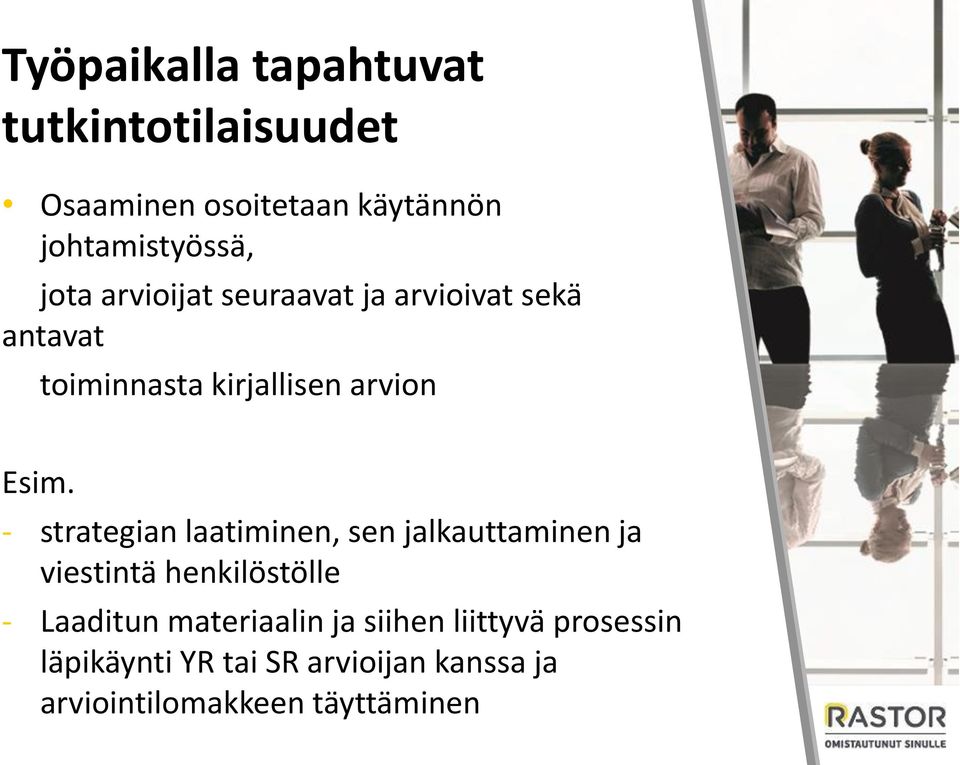 Työpaikalla tapahtuvat tutkintotilaisuudet

• Osaaminen osoitetaan käytännön johtamistyössä,

jota arvioijat seuraavat ja arvioivat sekä antavat

toiminnasta kirjallisen arvion

Esim.

- strategian laatiminen, sen jalkauttaminen ja viestintä henkilöstölle

- Laaditun materiaalin ja siihen liittyvä prosessin läpikäynti YR tai SR arvioijan kanssa ja arviointilomakkeen täyttäminen

RASTOR
OMISTAUTUNUT SINULLE